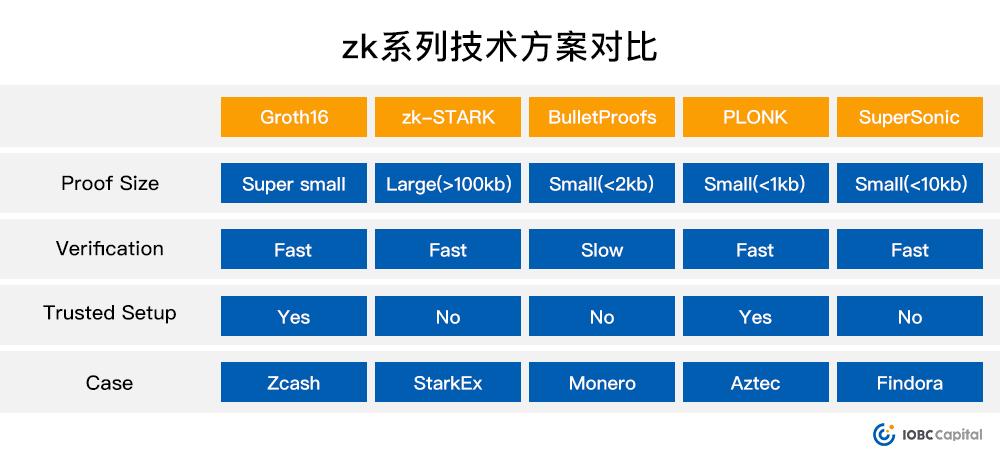 zk系列技术方案对比

| | Groth16 | zk-STARK | BulletProofs | PLONK | SuperSonic |
|---|---|---|---|---|---|
| Proof Size | Super small | Large(>100kb) | Small(<2kb) | Small(<1kb) | Small(<10kb) |
| Verification | Fast | Fast | Slow | Fast | Fast |
| Trusted Setup | Yes | No | No | Yes | No |
| Case | Zcash | StarkEx | Monero | Aztec | Findora |

IOBC Capital